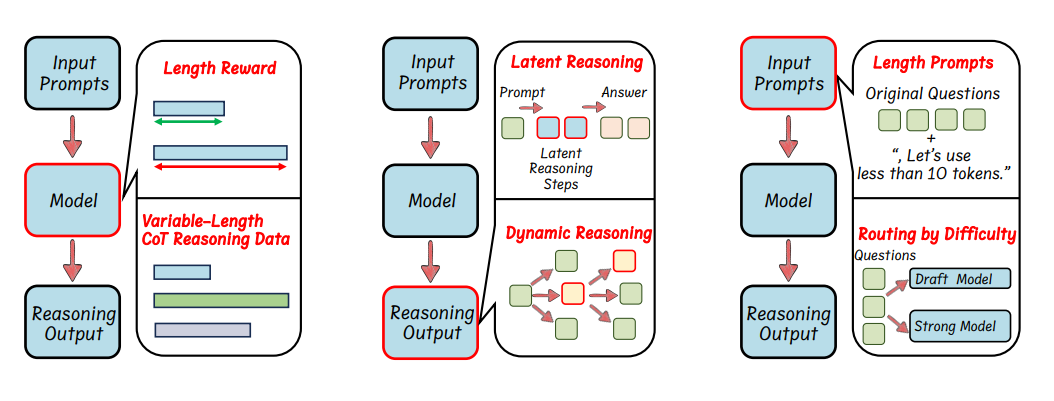 Input Prompts

Model

Reasoning Output

Length Reward

Variable-Length CoT Reasoning Data

Input Prompts

Model

Reasoning Output

Latent Reasoning

Prompt

Answer

Latent Reasoning Steps

Dynamic Reasoning

Input Prompts

Model

Reasoning Output

Length Prompts

Original Questions

+

", Let's use less than 10 tokens."

Routing by Difficulty

Questions

Draft Model

Strong Model